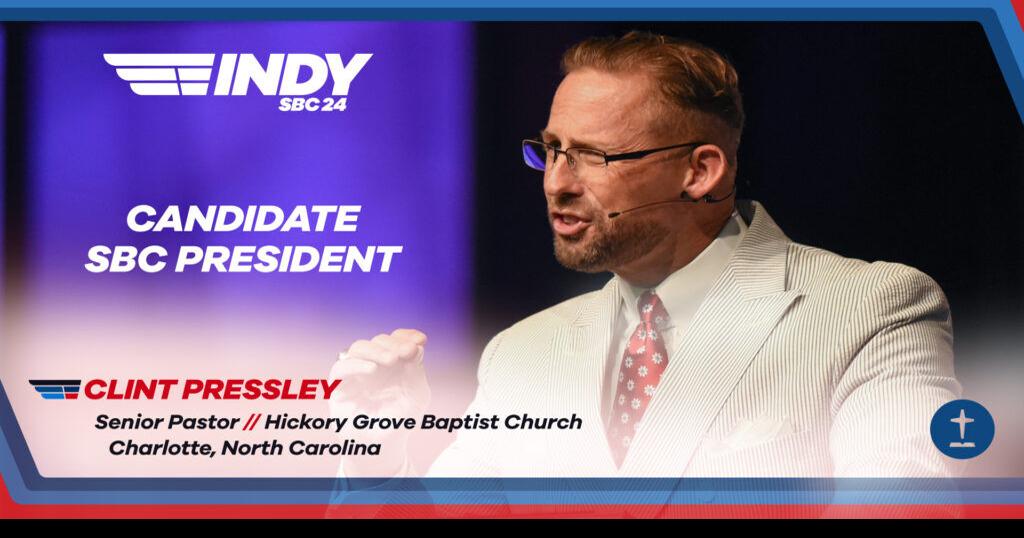 INDY
SBC 24

CANDIDATE
SBC PRESIDENT

CLINT PRESSLEY
Senior Pastor // Hickory Grove Baptist Church
Charlotte, North Carolina